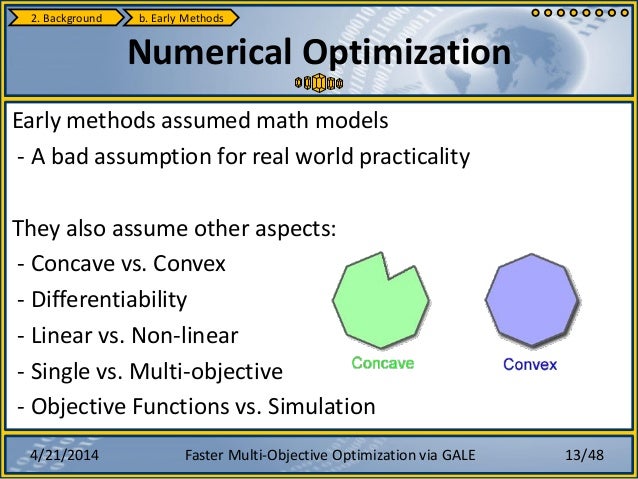 2. Background
b. Early Methods

Numerical Optimization

Early methods assumed math models
- A bad assumption for real world practicality

They also assume other aspects:
- Concave vs. Convex
- Differentiability
- Linear vs. Non-linear
- Single vs. Multi-objective
- Objective Functions vs. Simulation

Concave
Convex

4/21/2014
Faster Multi-Objective Optimization via GALE
13/48